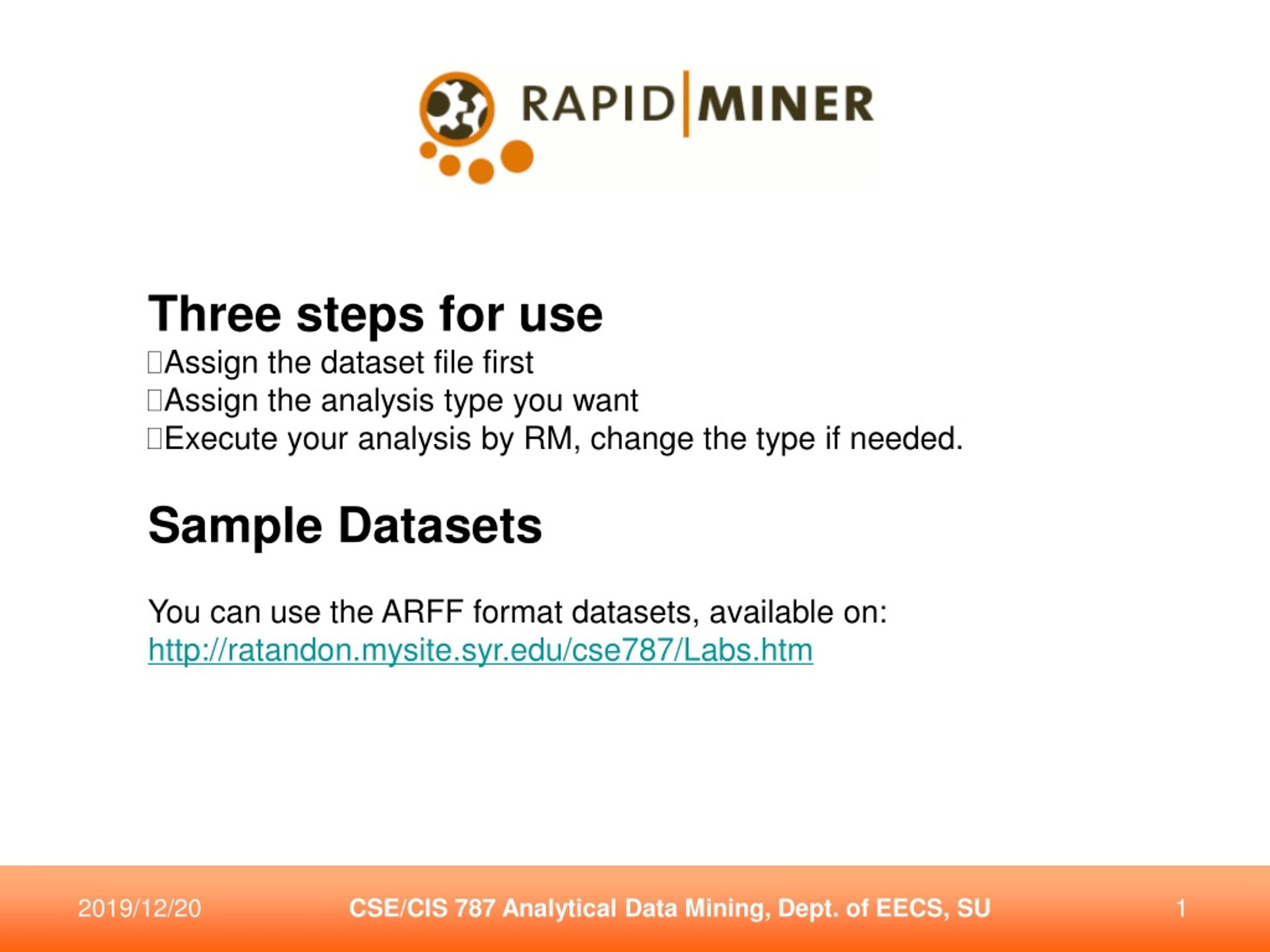 RAPID|MINER

Three steps for use
Assign the dataset file first
Assign the analysis type you want
Execute your analysis by RM, change the type if needed.

Sample Datasets

You can use the ARFF format datasets, available on:
http://ratandon.mysite.syr.edu/cse787/Labs.htm

2019/12/20 CSE/CIS 787 Analytical Data Mining, Dept. of EECS, SU 1